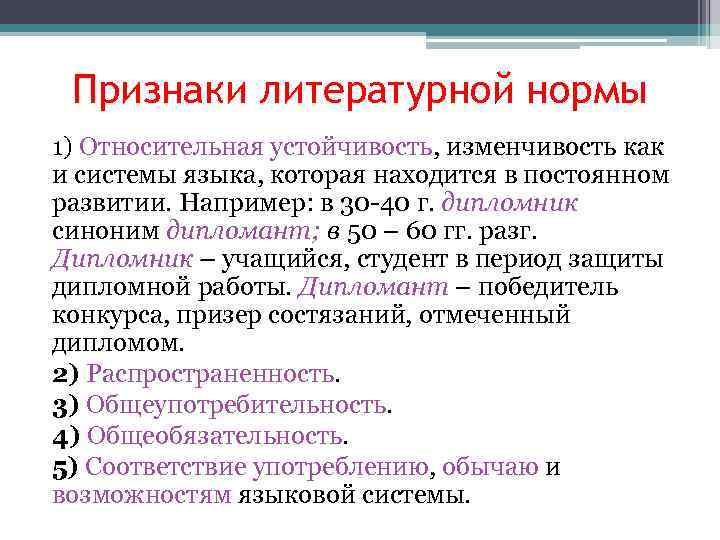 Признаки литературной нормы

1) Относительная устойчивость, изменчивость как и системы языка, которая находится в постоянном развитии. Например: в 30-40 г. дипломник синоним дипломант; в 50 – 60 гг. разг. Дипломник – учащийся, студент в период защиты дипломной работы. Дипломант – победитель конкурса, призер состязаний, отмеченный дипломом.

2) Распространенность.

3) Общеупотребительность.

4) Общеобязательность.

5) Соответствие употреблению, обычаю и возможностям языковой системы.